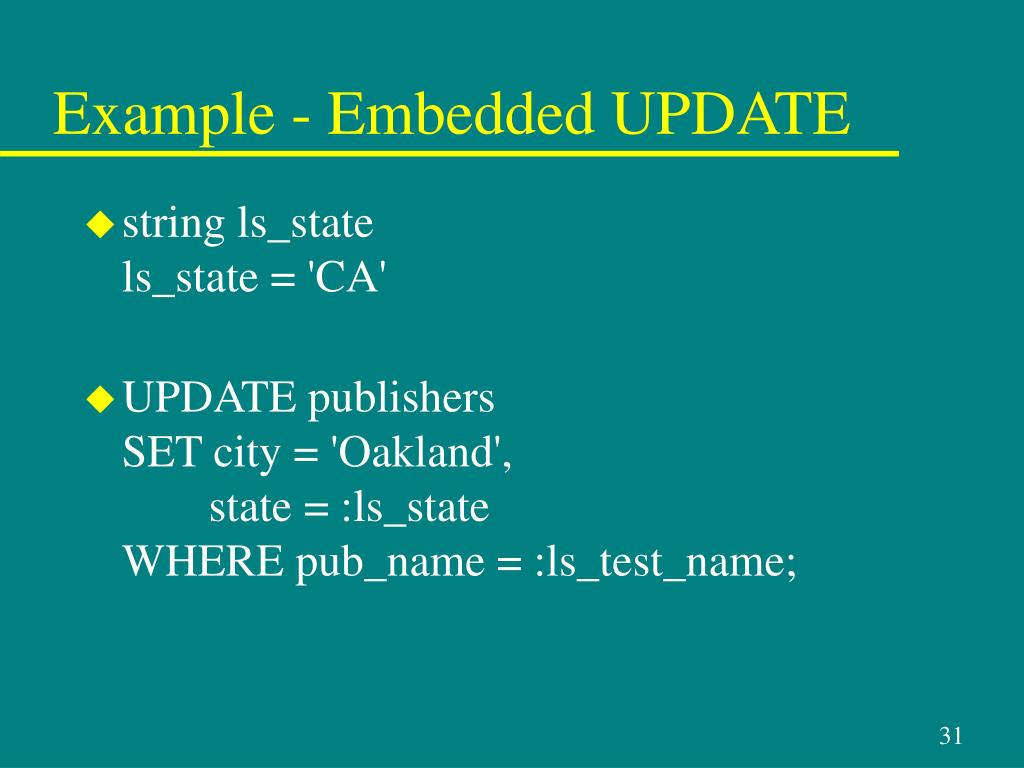 Example - Embedded UPDATE

string ls_state
ls_state = 'CA'

UPDATE publishers
SET city = 'Oakland',
state = :ls_state
WHERE pub_name = :ls_test_name;

31